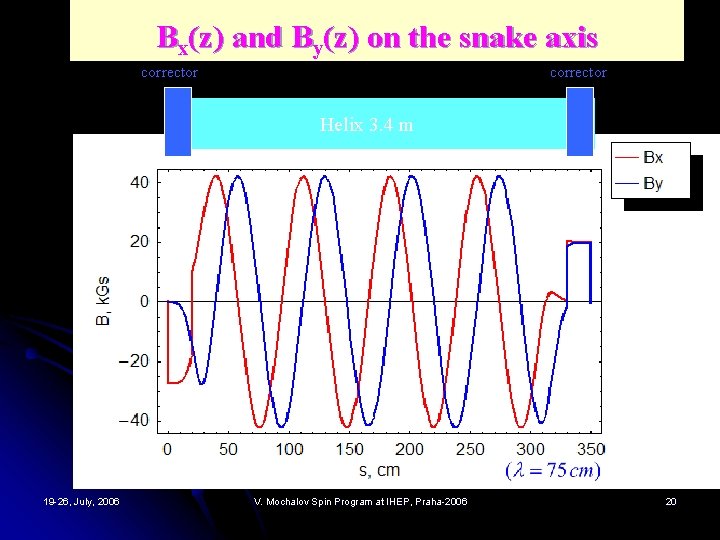 $B_x(z)$ and $B_y(z)$ on the snake axis

corrector

corrector

Helix 3.4 m

Bx

By

40

20

0

−20

−40

B, kGs

0

50

100

150

200

250

300

350

s, cm

$(\lambda = 75\,cm)$

19-26, July, 2006

V. Mochalov Spin Program at IHEP, Praha-2006

20